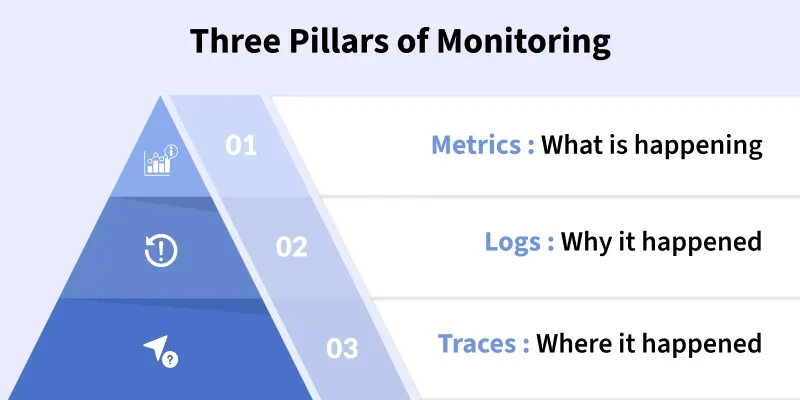 Three Pillars of Monitoring

01

Metrics : What is happening

02

Logs : Why it happened

03

Traces : Where it happened